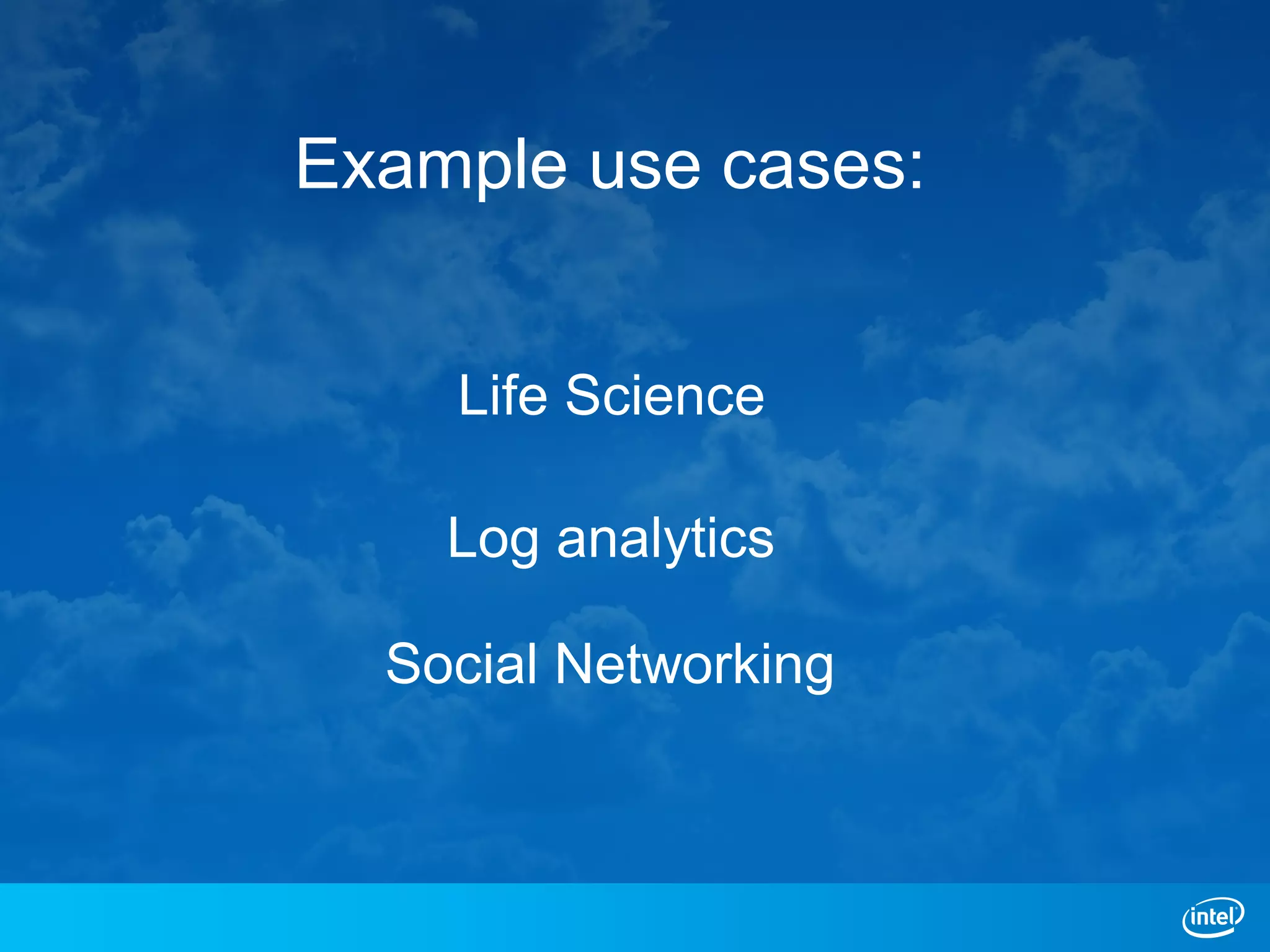 Example use cases:

Life Science

Log analytics

Social Networking

intel